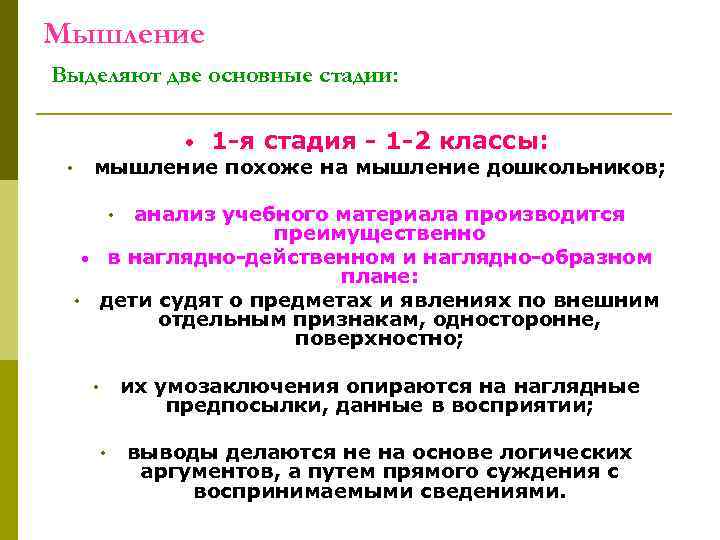 Мышление

Выделяют две основные стадии:

• 1-я стадия - 1-2 классы:

• мышление похоже на мышление дошкольников;

• анализ учебного материала производится преимущественно

• в наглядно-действенном и наглядно-образном плане:

• дети судят о предметах и явлениях по внешним отдельным признакам, односторонне, поверхностно;

• их умозаключения опираются на наглядные предпосылки, данные в восприятии;

• выводы делаются не на основе логических аргументов, а путем прямого суждения с воспринимаемыми сведениями.